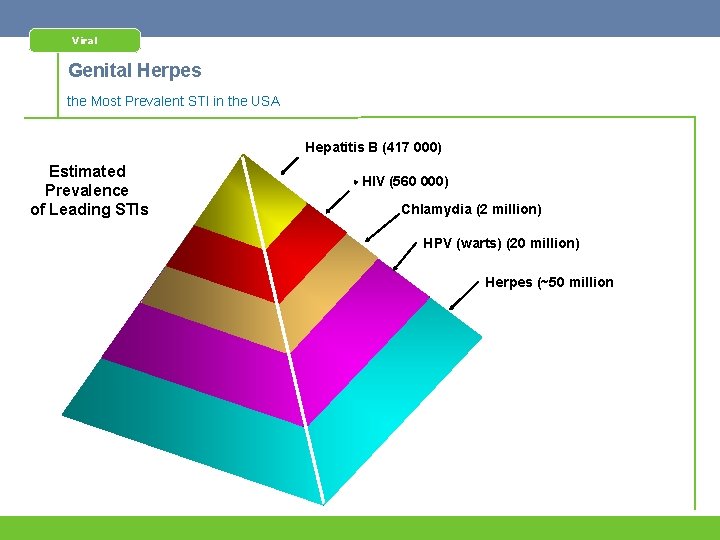 Viral

Genital Herpes

the Most Prevalent STI in the USA

Estimated Prevalence of Leading STIs

Hepatitis B (417 000)

HIV (560 000)

Chlamydia (2 million)

HPV (warts) (20 million)

Herpes (~50 million